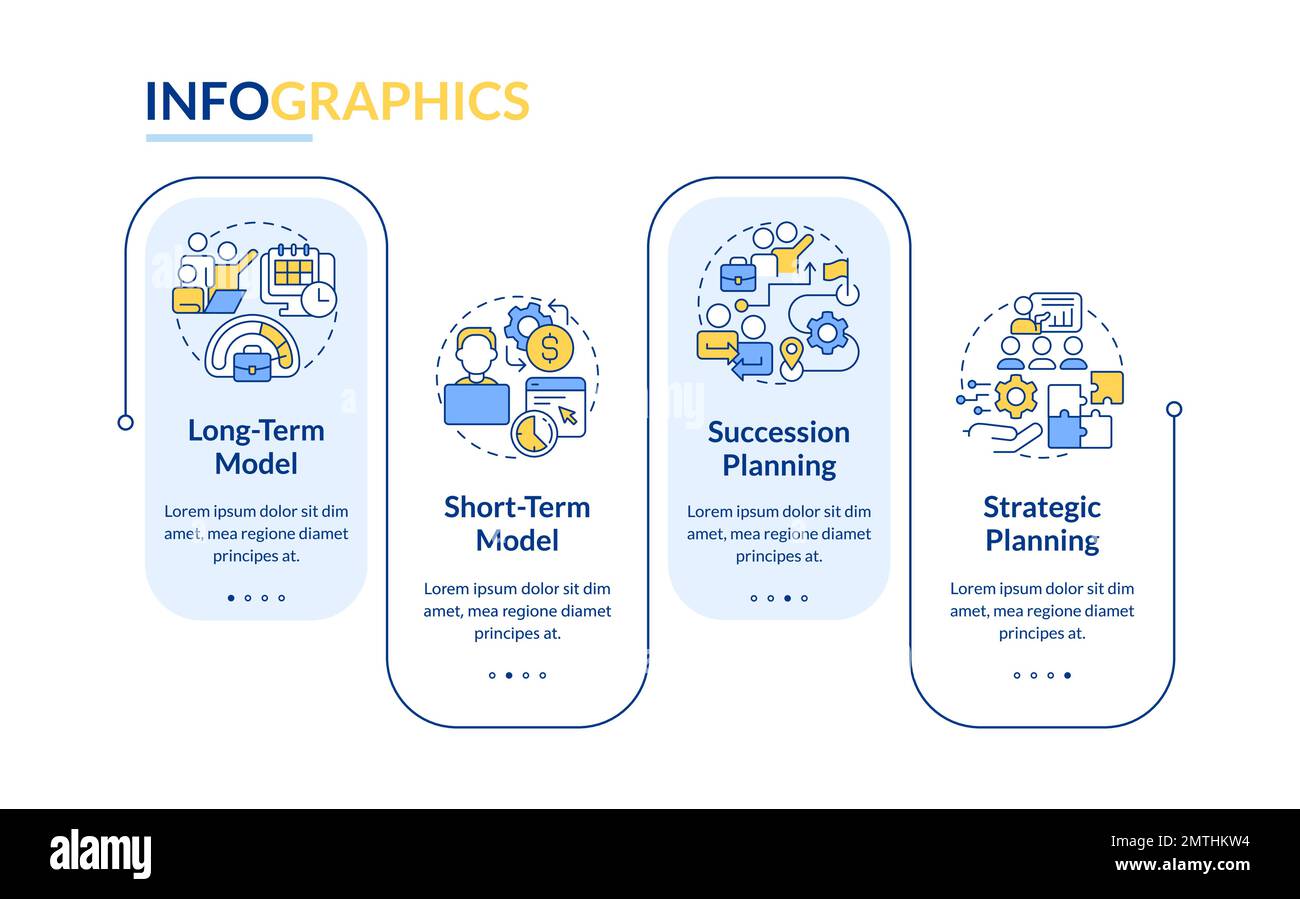 INFOGRAPHICS

Long-Term Model

Lorem ipsum dolor sit dim amet, mea regione diamet principes at.

Short-Term Model

Lorem ipsum dolor sit dim amet, mea regione diamet principes at.

Succession Planning

Lorem ipsum dolor sit dim amet, mea regione diamet principes at.

Strategic Planning

Lorem ipsum dolor sit dim amet, mea regione diamet principes at.

alamy

Image ID: 2MTHKW4
www.alamy.com